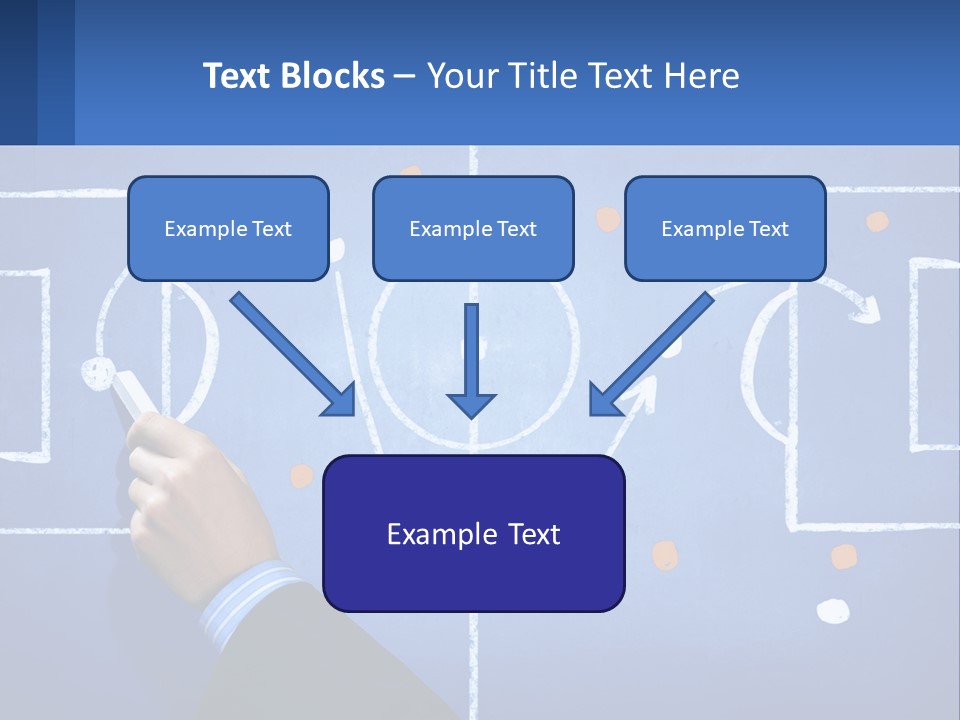 Text Blocks – Your Title Text Here

Example Text

Example Text

Example Text

Example Text